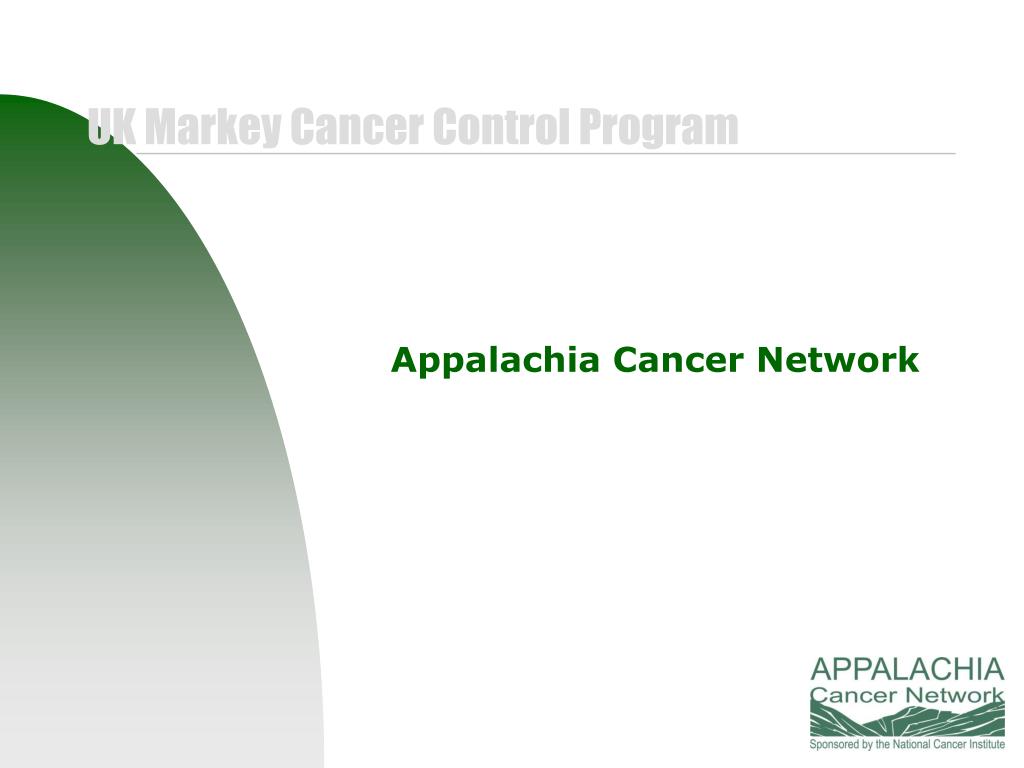 UK Markey Cancer Control Program

Appalachia Cancer Network

APPALACHIA
Cancer Network
Sponsored by the National Cancer Institute